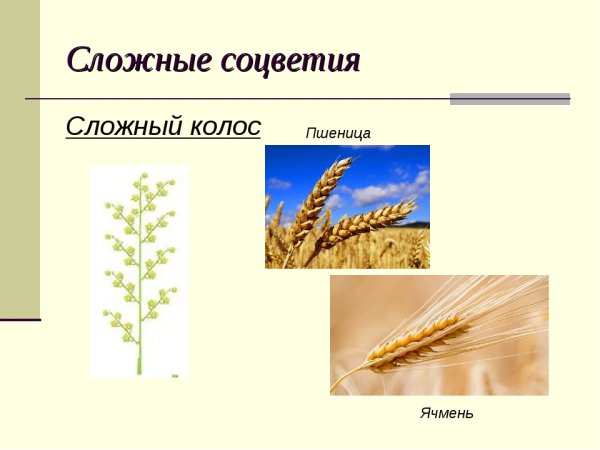 Сложные соцветия

Сложный колос

Пшеница

Ячмень